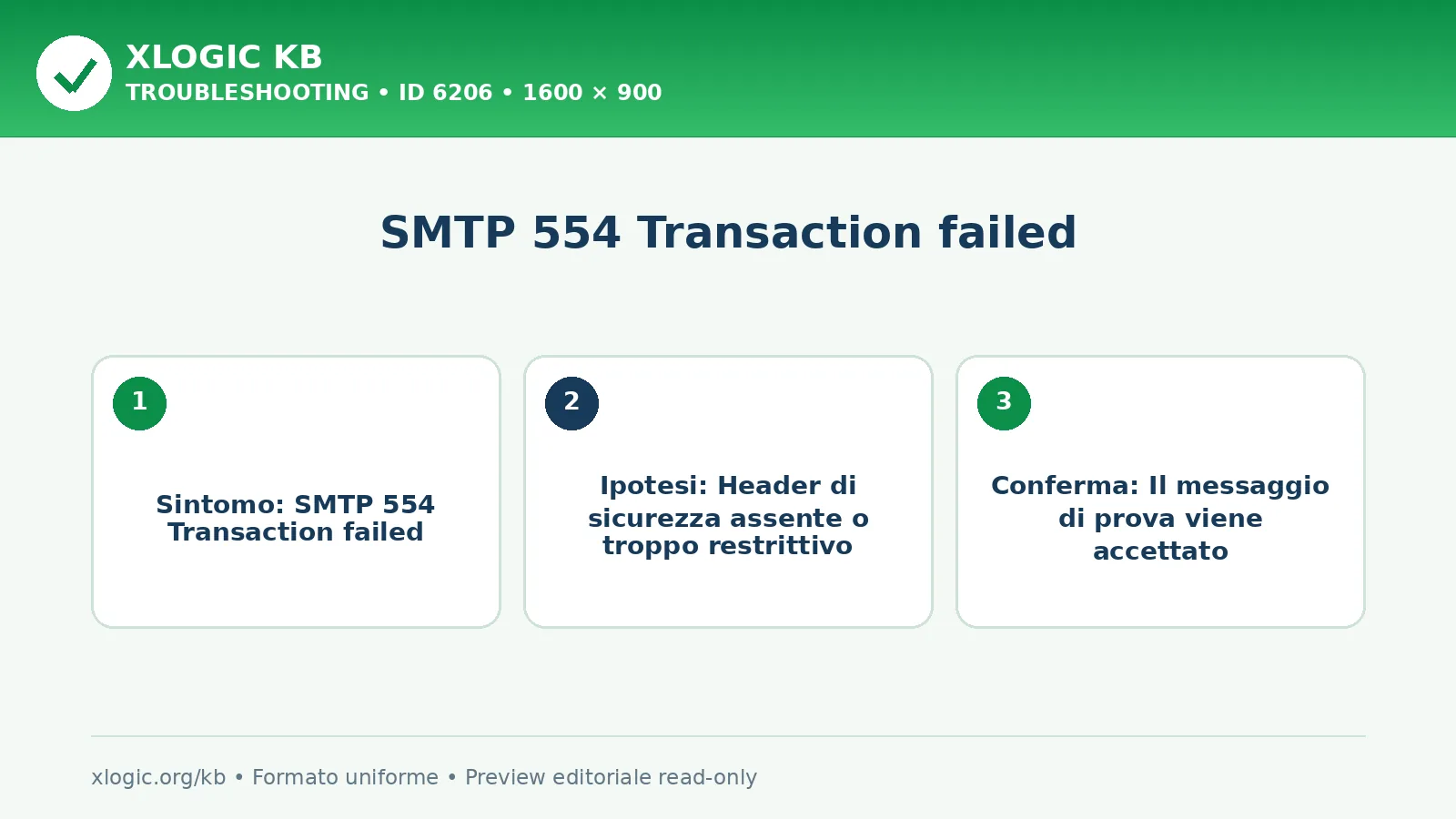 XLOGIC KB
TROUBLESHOOTING • ID 6206 • 1600 × 900

SMTP 554 Transaction failed

1

Sintomo: SMTP 554 Transaction failed

2

Ipotesi: Header di sicurezza assente o troppo restrittivo

3

Conferma: Il messaggio di prova viene accettato

xlogic.org/kb • Formato uniforme • Preview editoriale read-only